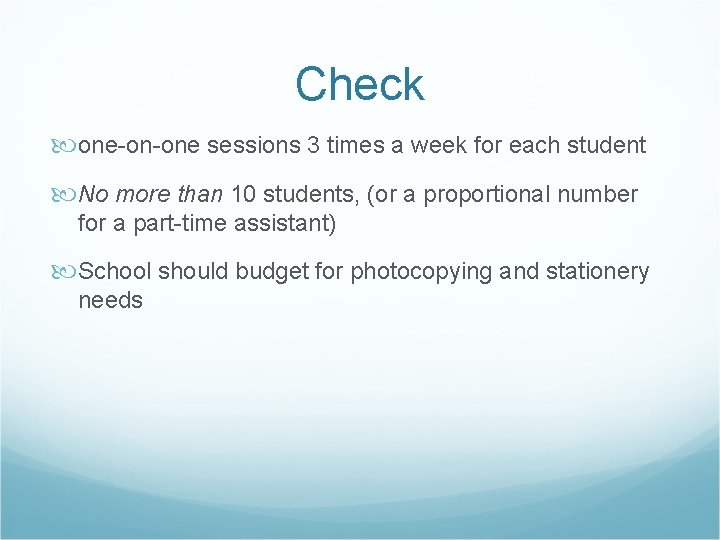 Check

one-on-one sessions 3 times a week for each student

No more than 10 students, (or a proportional number for a part-time assistant)

School should budget for photocopying and stationery needs